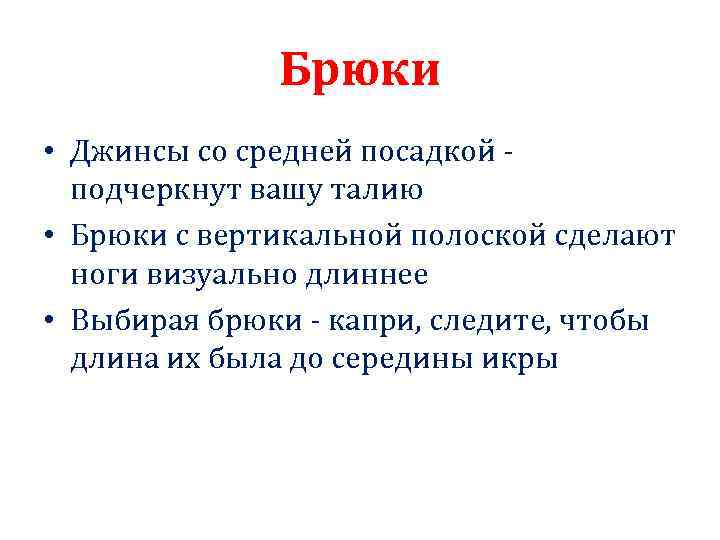 Брюки

• Джинсы со средней посадкой - подчеркнут вашу талию

• Брюки с вертикальной полоской сделают ноги визуально длиннее

• Выбирая брюки - капри, следите, чтобы длина их была до середины икры